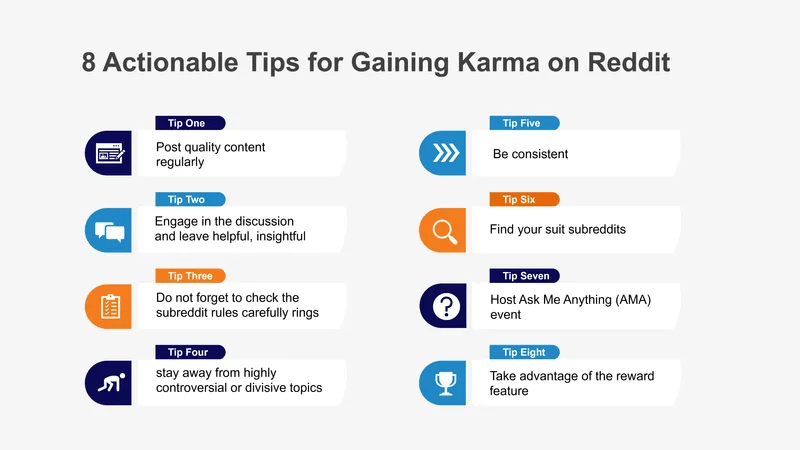 8 Actionable Tips for Gaining Karma on Reddit

Tip One

Post quality content regularly

Tip Two

Engage in the discussion and leave helpful, insightful

Tip Three

Do not forget to check the subreddit rules carefully rings

Tip Four

stay away from highly controversial or divisive topics

Tip Five

Be consistent

Tip Six

Find your suit subreddits

Tip Seven

Host Ask Me Anything (AMA) event

Tip Eight

Take advantage of the reward feature